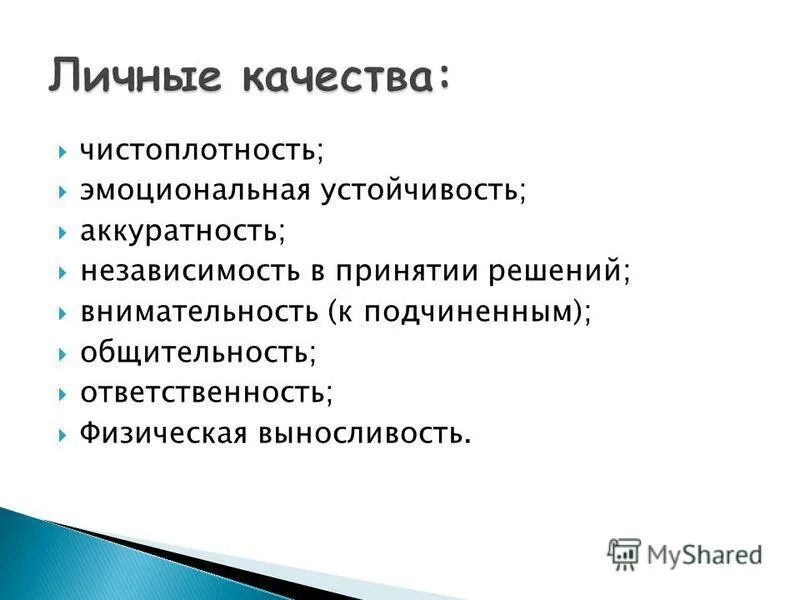 Личные качества:

чистоплотность;
эмоциональная устойчивость;
аккуратность;
независимость в принятии решений;
внимательность (к подчиненным);
общительность;
ответственность;
Физическая выносливость.

MyShared